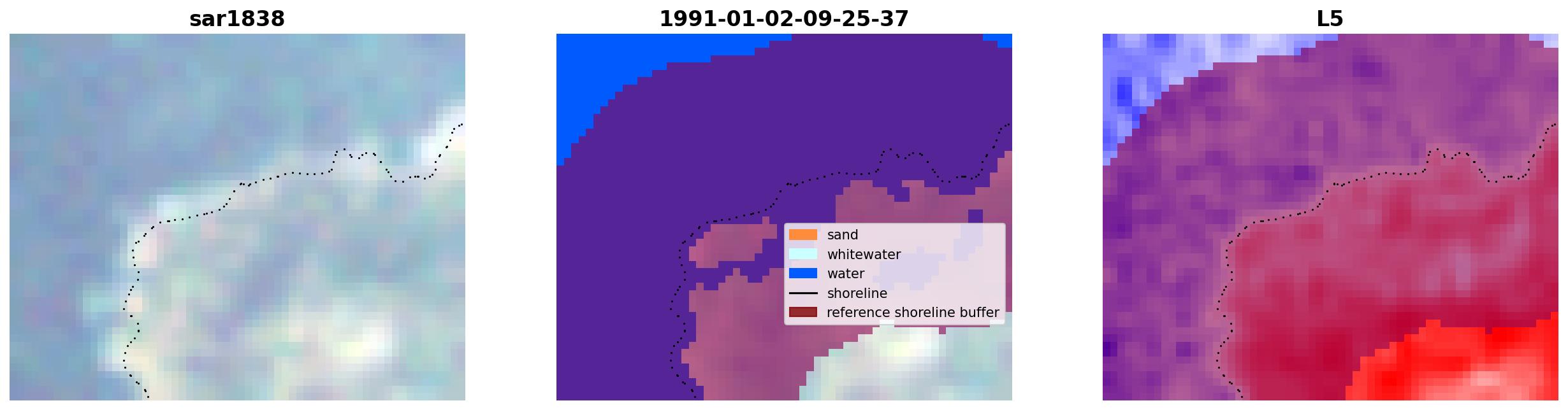 sar1838

1991-01-02-09-25-37

sand
whitewater
water
shoreline
reference shoreline buffer

L5